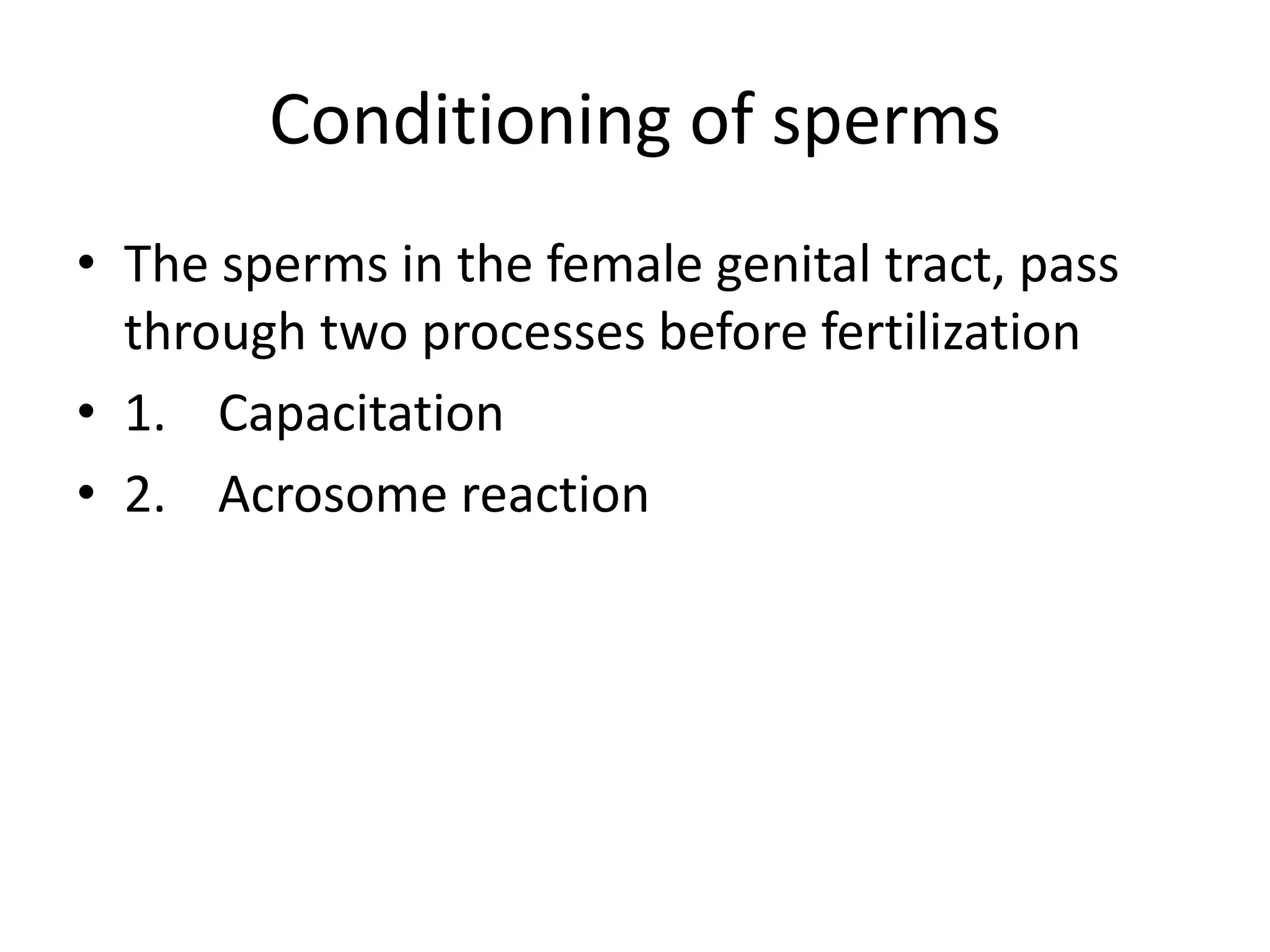 Conditioning of sperms

• The sperms in the female genital tract, pass through two processes before fertilization
• 1. Capacitation
• 2. Acrosome reaction